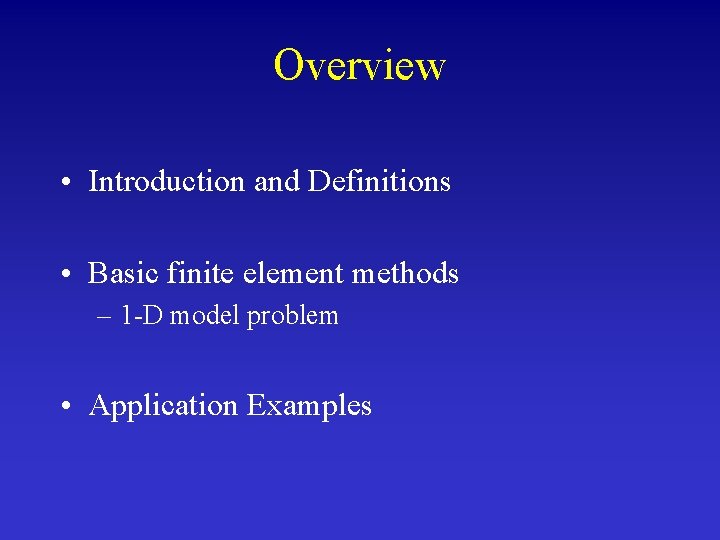 Overview

• Introduction and Definitions

• Basic finite element methods
– 1-D model problem

• Application Examples